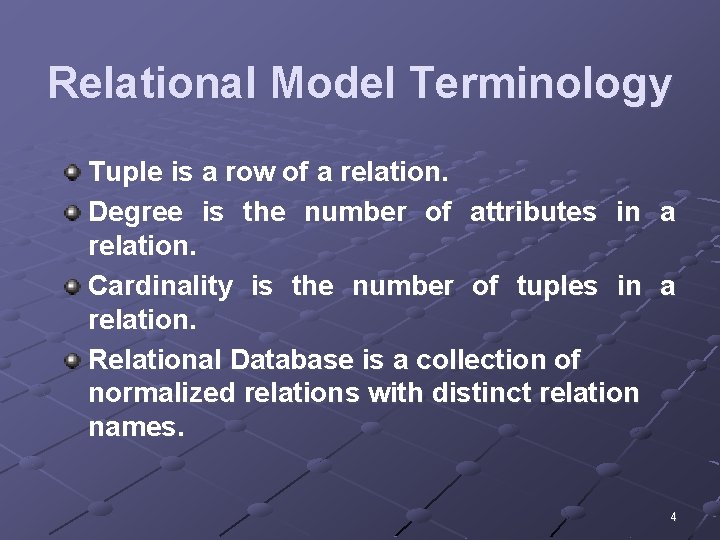 Relational Model Terminology

Tuple is a row of a relation.

Degree is the number of attributes in a relation.

Cardinality is the number of tuples in a relation.

Relational Database is a collection of normalized relations with distinct relation names.

4